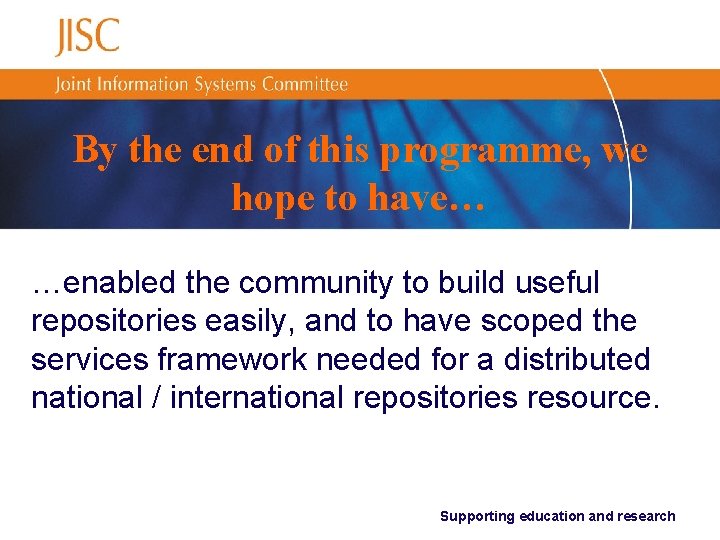 JISC

Joint Information Systems Committee

By the end of this programme, we hope to have…

…enabled the community to build useful repositories easily, and to have scoped the services framework needed for a distributed national / international repositories resource.

Supporting education and research